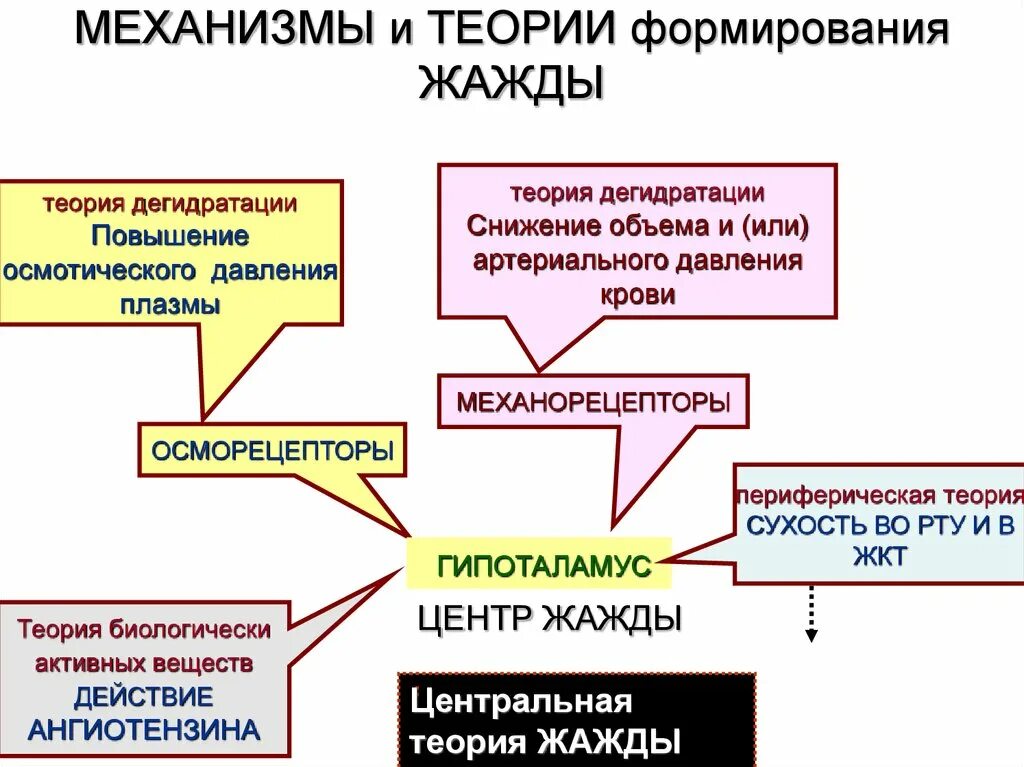 МЕХАНИЗМЫ и ТЕОРИИ формирования ЖАЖДЫ

теория дегидратации
Повышение осмотического давления плазмы

теория дегидратации
Снижение объема и (или) артериального давления крови

МЕХАНОРЕЦЕПТОРЫ

ОСМОРЕЦЕПТОРЫ

периферическая теория
СУХОСТЬ ВО РТУ И В ЖКТ

ГИПОТАЛАМУС

ЦЕНТР ЖАЖДЫ

Теория биологически активных веществ
ДЕЙСТВИЕ АНГИОТЕНЗИНА

Центральная теория ЖАЖДЫ